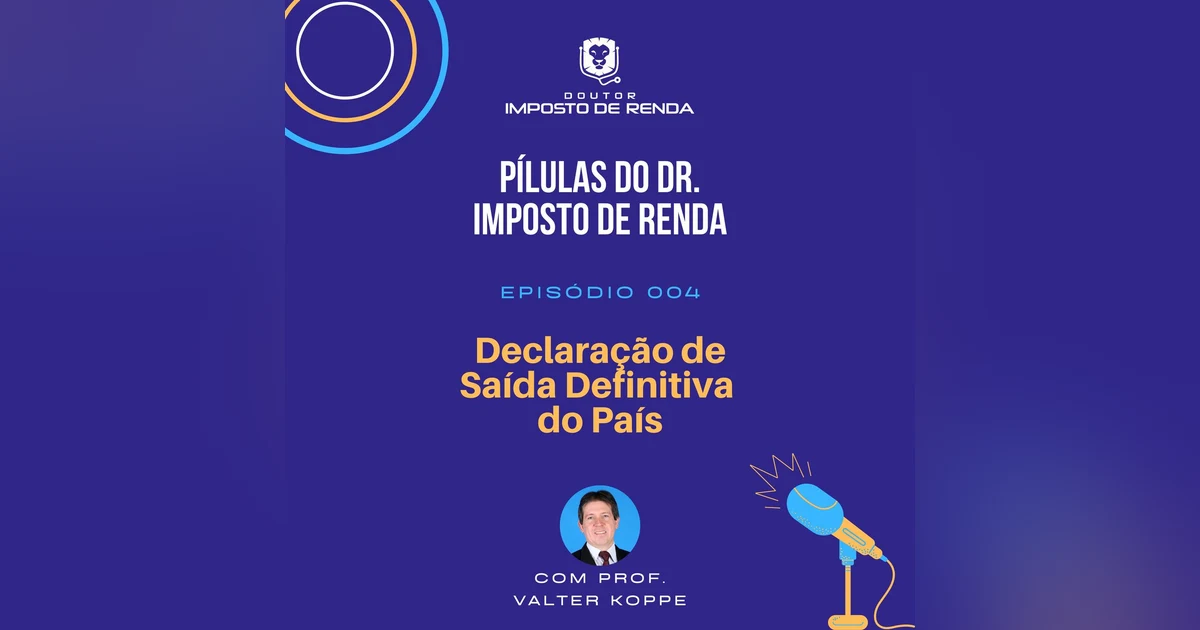 DOUTOR
IMPOSTO DE RENDA

PÍLULAS DO DR.
IMPOSTO DE RENDA

EPISÓDIO 004

Declaração de Saída Definitiva do País

COM PROF.
VALTER KOPPE